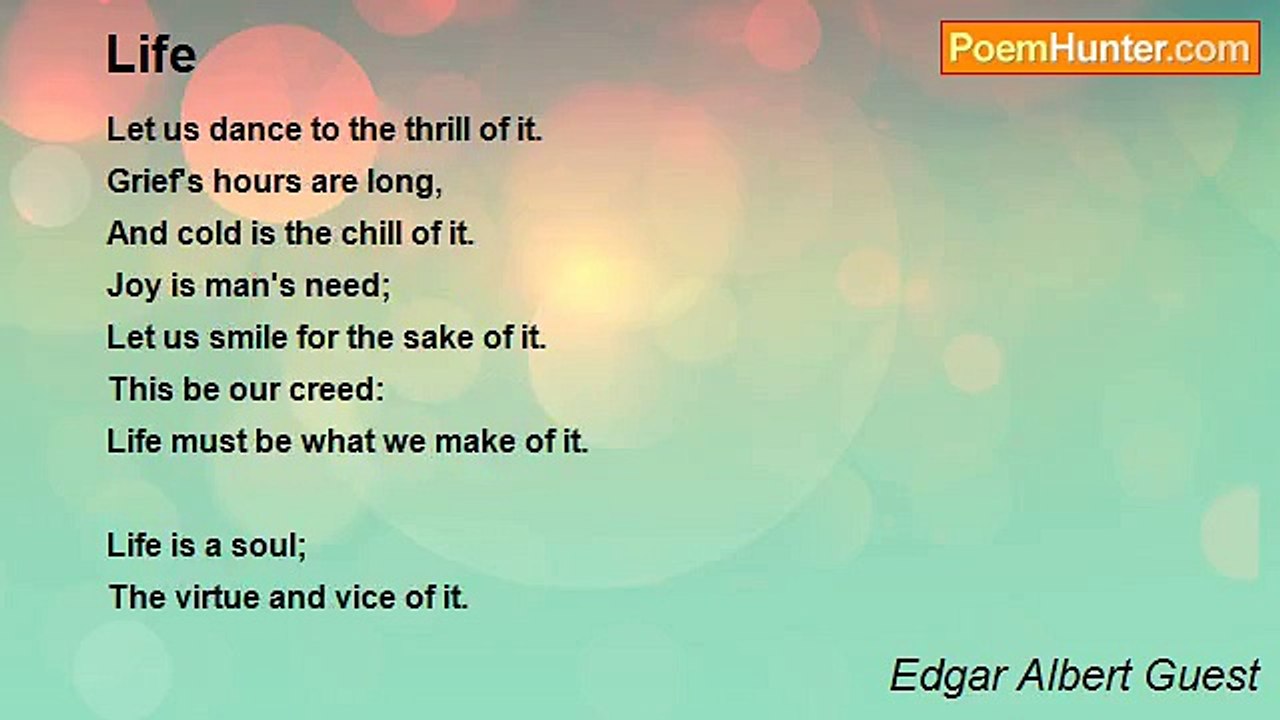 Life

PoemHunter.com

Let us dance to the thrill of it.
Grief's hours are long,
And cold is the chill of it.
Joy is man's need;
Let us smile for the sake of it.
This be our creed:
Life must be what we make of it.

Life is a soul;
The virtue and vice of it.

Edgar Albert Guest